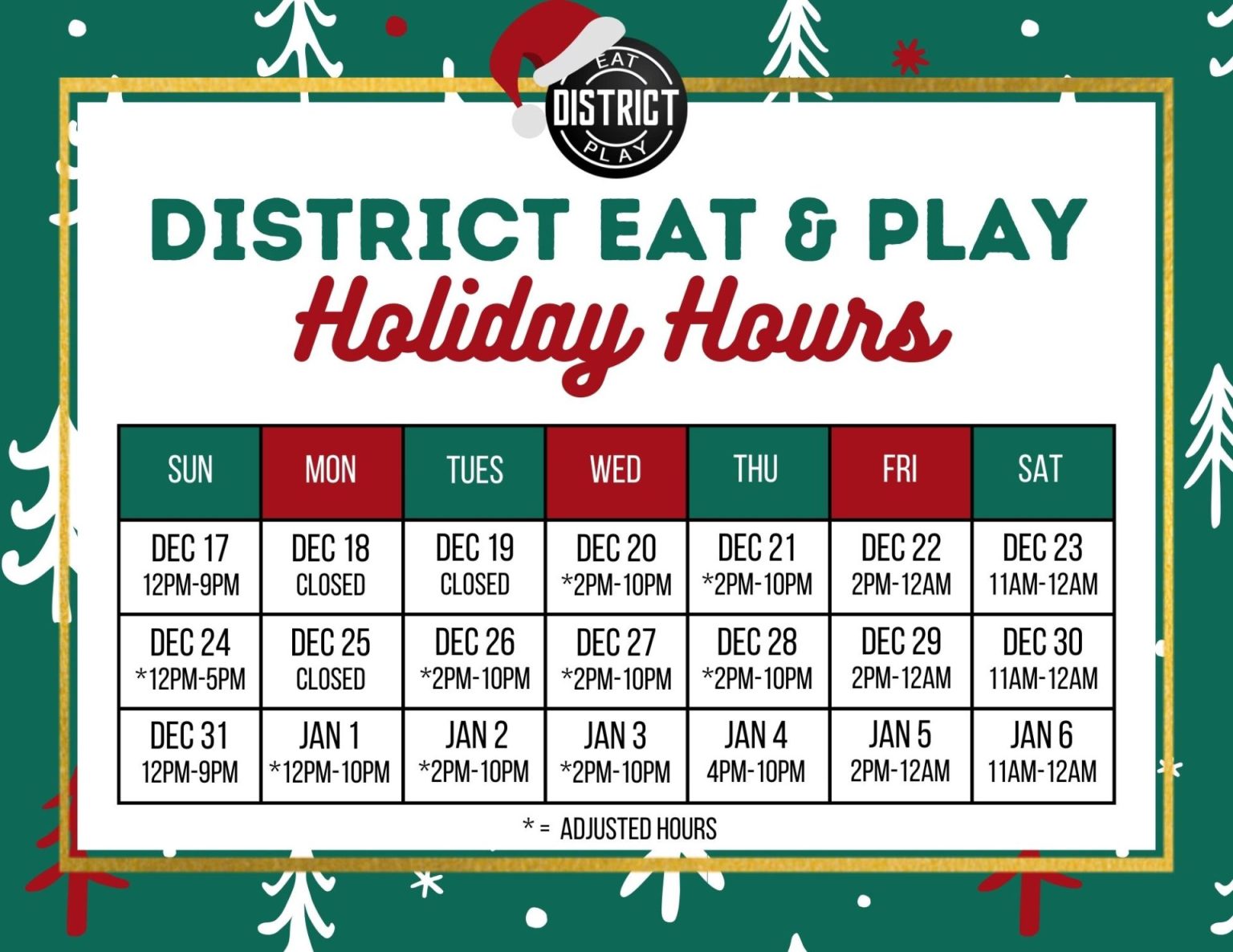 EAT
DISTRICT
PLAY

DISTRICT EAT & PLAY
Holiday Hours

| SUN | MON | TUES | WED | THU | FRI | SAT |
|---|---|---|---|---|---|---|
| DEC 17 12PM-9PM | DEC 18 CLOSED | DEC 19 CLOSED | DEC 20 *2PM-10PM | DEC 21 *2PM-10PM | DEC 22 2PM-12AM | DEC 23 11AM-12AM |
| DEC 24 *12PM-5PM | DEC 25 CLOSED | DEC 26 *2PM-10PM | DEC 27 *2PM-10PM | DEC 28 *2PM-10PM | DEC 29 2PM-12AM | DEC 30 11AM-12AM |
| DEC 31 12PM-9PM | JAN 1 *12PM-10PM | JAN 2 *2PM-10PM | JAN 3 *2PM-10PM | JAN 4 4PM-10PM | JAN 5 2PM-12AM | JAN 6 11AM-12AM |

* = ADJUSTED HOURS